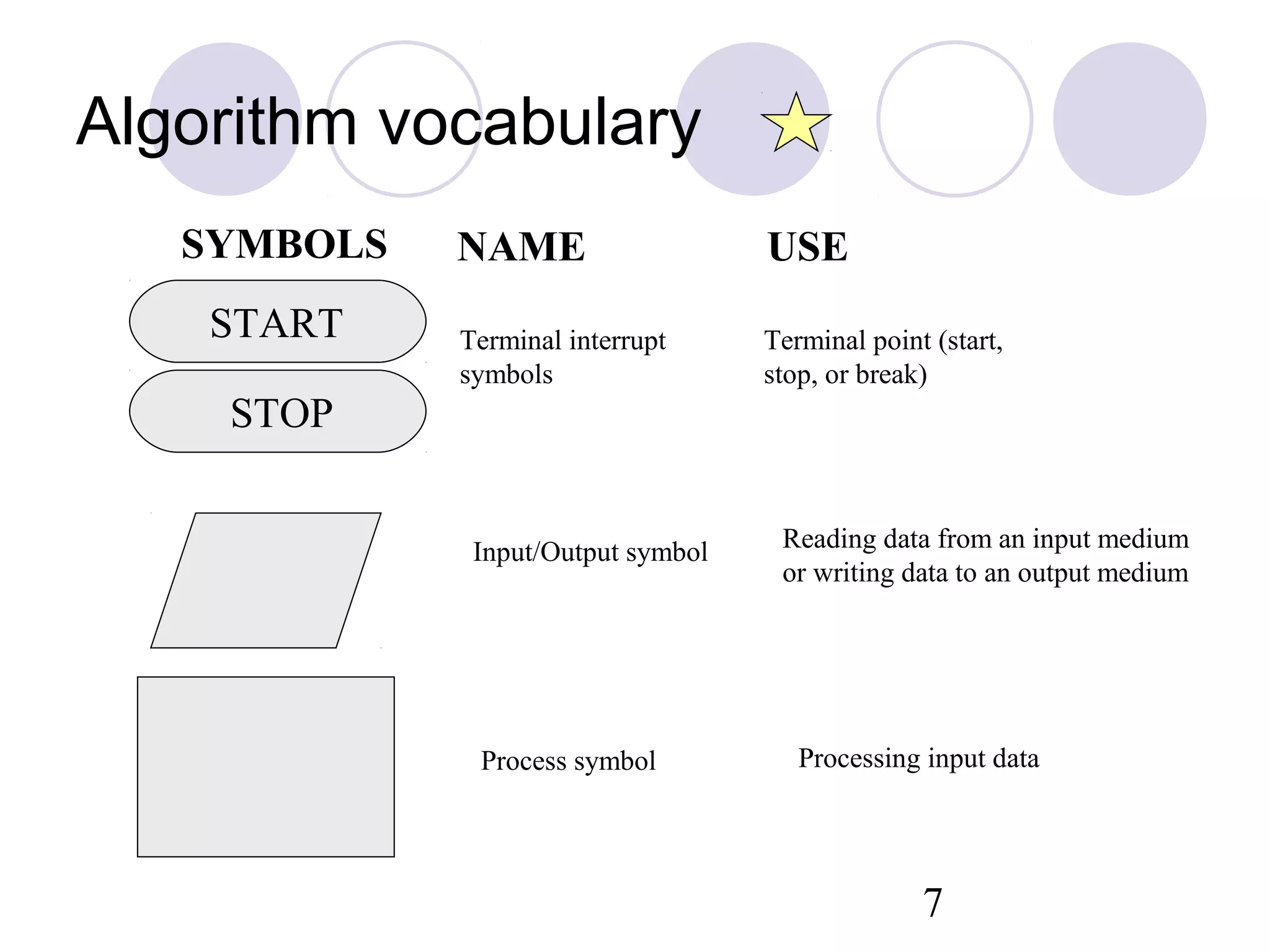 Algorithm vocabulary

| SYMBOLS | NAME | USE |
|---|---|---|
| START STOP | Terminal interrupt symbols | Terminal point (start, stop, or break) |
| | Input/Output symbol | Reading data from an input medium or writing data to an output medium |
| | Process symbol | Processing input data |

7